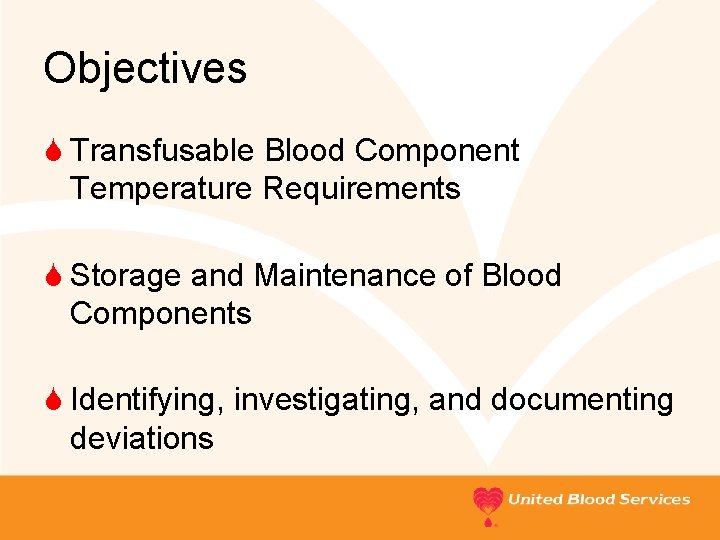 Objectives

Transfusable Blood Component Temperature Requirements

Storage and Maintenance of Blood Components

Identifying, investigating, and documenting deviations

United Blood Services